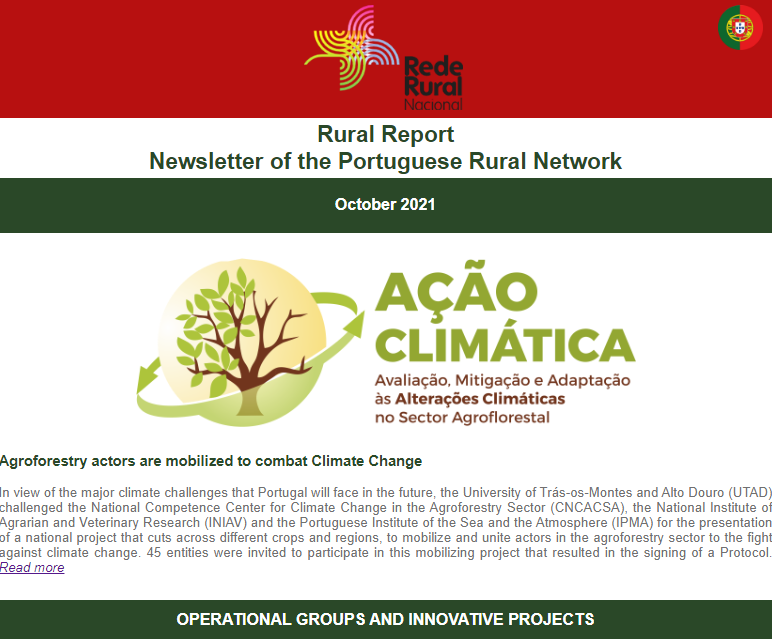 Rede Rural Nacional

Rural Report
Newsletter of the Portuguese Rural Network

October 2021

AÇÃO CLIMÁTICA
Avaliação, Mitigação e Adaptação às Alterações Climáticas no Sector Agroflorestal

Agroforestry actors are mobilized to combat Climate Change

In view of the major climate challenges that Portugal will face in the future, the University of Trás-os-Montes and Alto Douro (UTAD) challenged the National Competence Center for Climate Change in the Agroforestry Sector (CNCACSA), the National Institute of Agrarian and Veterinary Research (INIAV) and the Portuguese Institute of the Sea and the Atmosphere (IPMA) for the presentation of a national project that cuts across different crops and regions, to mobilize and unite actors in the agroforestry sector to the fight against climate change. 45 entities were invited to participate in this mobilizing project that resulted in the signing of a Protocol. Read more

OPERATIONAL GROUPS AND INNOVATIVE PROJECTS